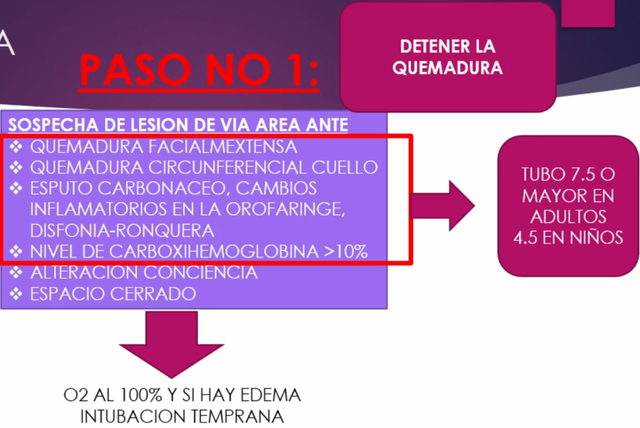 A

PASO NO 1:

DETENER LA QUEMADURA

SOSPECHA DE LESION DE VIA AREA ANTE
❖ QUEMADURA FACIALMEXTENSA
❖ QUEMADURA CIRCUNFERENCIAL CUELLO
❖ ESPUTO CARBONACEO, CAMBIOS INFLAMATORIOS EN LA OROFARINGE, DISFONIA-RONQUERA
❖ NIVEL DE CARBOXIHEMOGLOBINA >10%
❖ ALTERACION CONCIENCIA
❖ ESPACIO CERRADO

TUBO 7.5 O MAYOR EN ADULTOS 4.5 EN NIÑOS

O2 AL 100% Y SI HAY EDEMA INTUBACION TEMPRANA